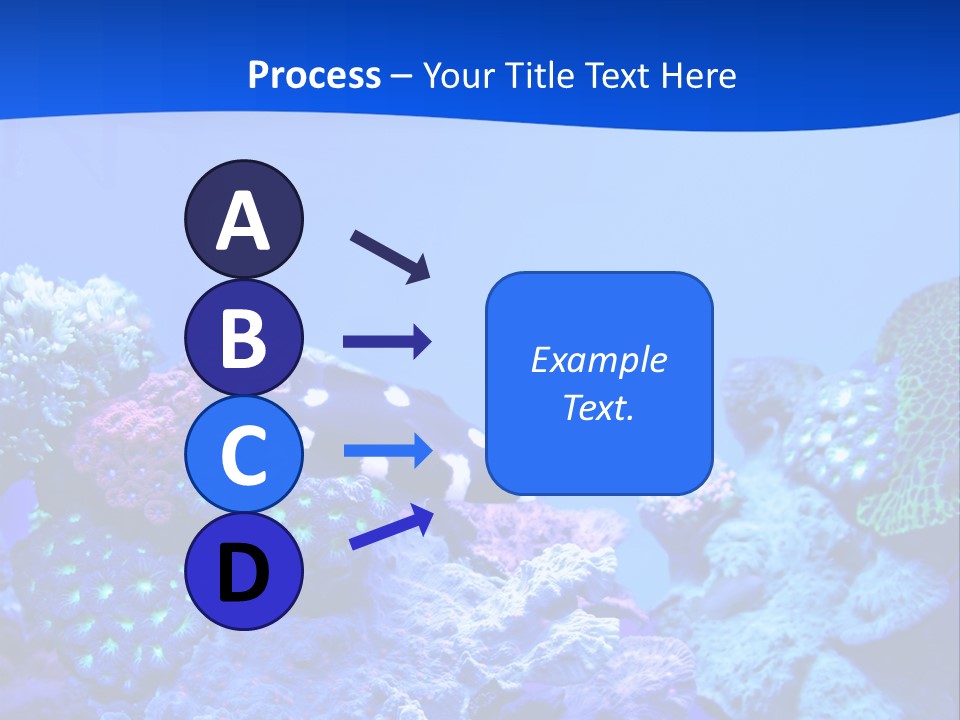 Process – Your Title Text Here

A

B

C

D

Example Text.